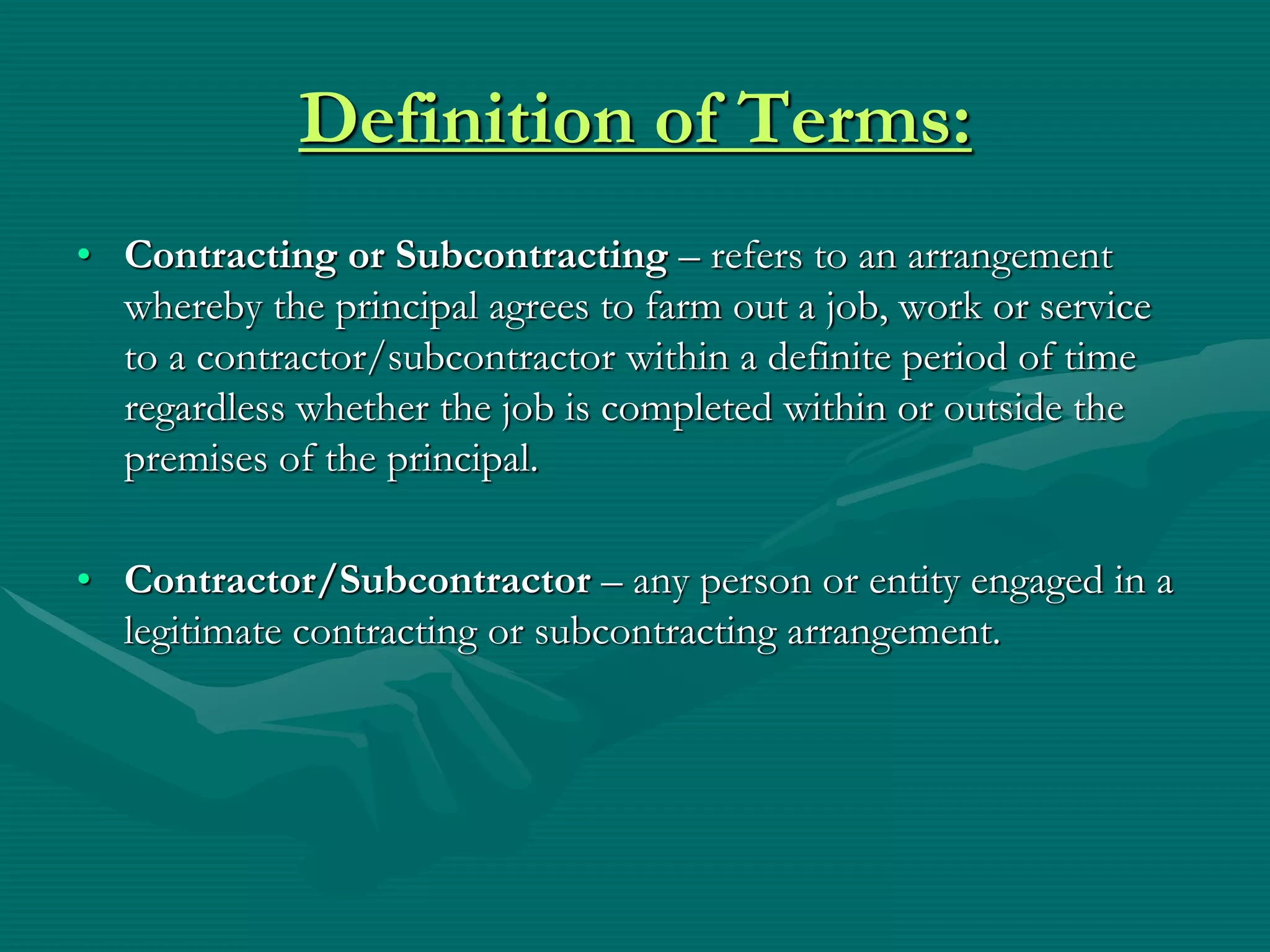 Definition of Terms:

• Contracting or Subcontracting – refers to an arrangement whereby the principal agrees to farm out a job, work or service to a contractor/subcontractor within a definite period of time regardless whether the job is completed within or outside the premises of the principal.

• Contractor/Subcontractor – any person or entity engaged in a legitimate contracting or subcontracting arrangement.